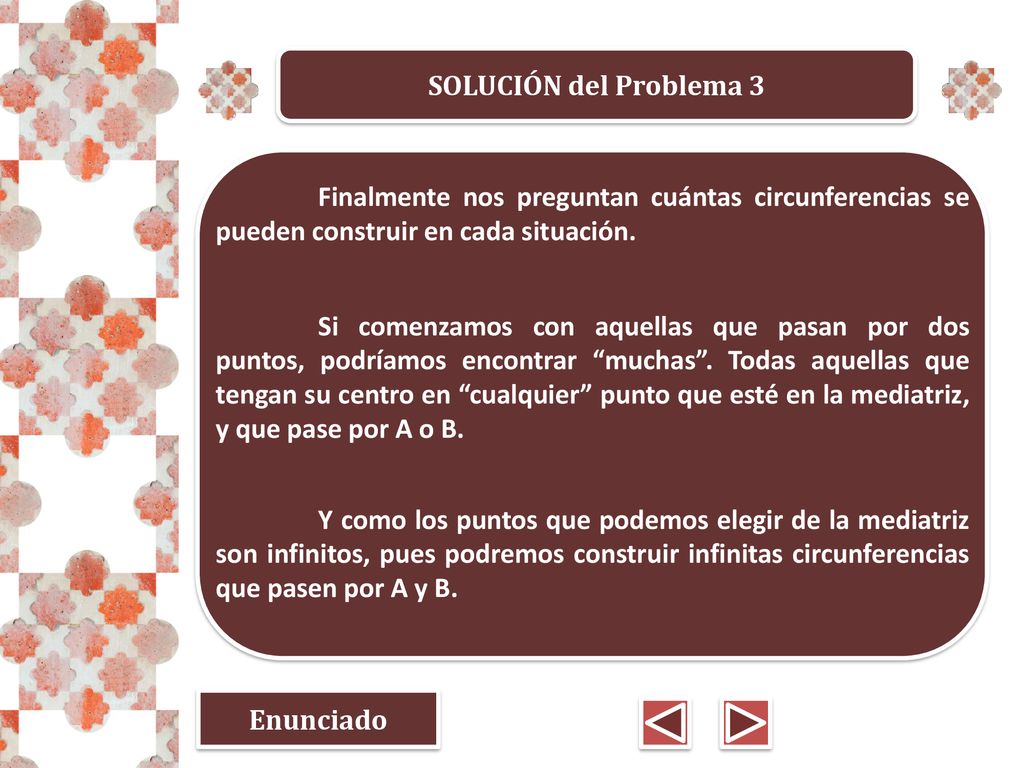 SOLUCIÓN del Problema 3

Finalmente nos preguntan cuántas circunferencias se pueden construir en cada situación.

Si comenzamos con aquellas que pasan por dos puntos, podríamos encontrar “muchas”. Todas aquellas que tengan su centro en “cualquier” punto que esté en la mediatriz, y que pase por A o B.

Y como los puntos que podemos elegir de la mediatriz son infinitos, pues podremos construir infinitas circunferencias que pasen por A y B.

Enunciado